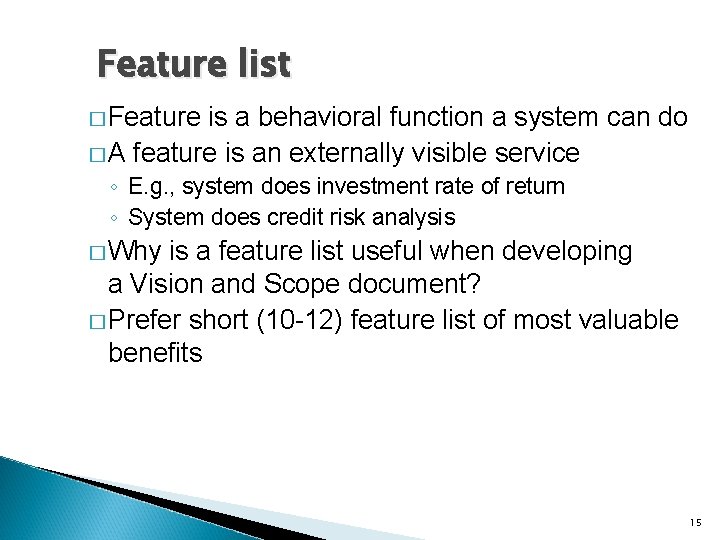 Feature list

□ Feature is a behavioral function a system can do

□ A feature is an externally visible service

◦ E.g., system does investment rate of return

◦ System does credit risk analysis

□ Why is a feature list useful when developing a Vision and Scope document?

□ Prefer short (10-12) feature list of most valuable benefits

15